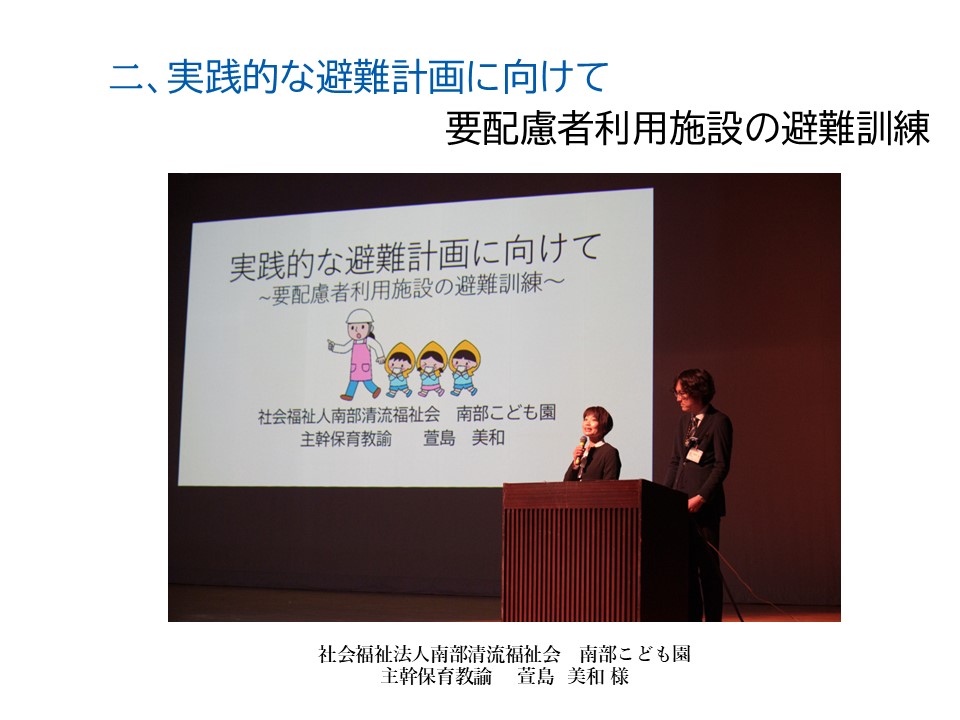 二、実践的な避難計画に向けて

要配慮者利用施設の避難訓練

実践的な避難計画に向けて
~要配慮者利用施設の避難訓練~

社会福祉人南部清流福祉会　南部こども園
主幹保育教諭　　萱島　美和

社会福祉法人南部清流福祉会　南部こども園
主幹保育教諭　　萱島　美和 様